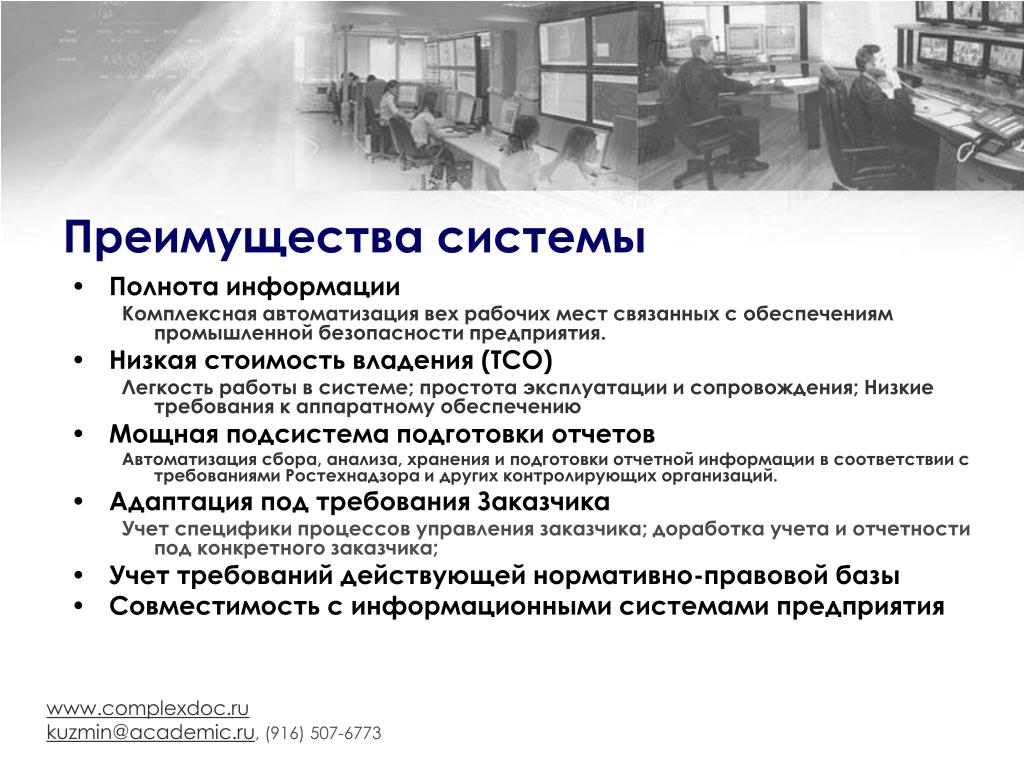 Преимущества системы

• Полнота информации
Комплексная автоматизация вех рабочих мест связанных с обеспечениям промышленной безопасности предприятия.
• Низкая стоимость владения (TCO)
Легкость работы в системе; простота эксплуатации и сопровождения; Низкие требования к аппаратному обеспечению
• Мощная подсистема подготовки отчетов
Автоматизация сбора, анализа, хранения и подготовки отчетной информации в соответствии с требованиями Ростехнадзора и других контролирующих организаций.
• Адаптация под требования Заказчика
Учет специфики процессов управления заказчика; доработка учета и отчетности под конкретного заказчика;
• Учет требований действующей нормативно-правовой базы
• Совместимость с информационными системами предприятия

www.complexdoc.ru
kuzmin@academic.ru, (916) 507-6773